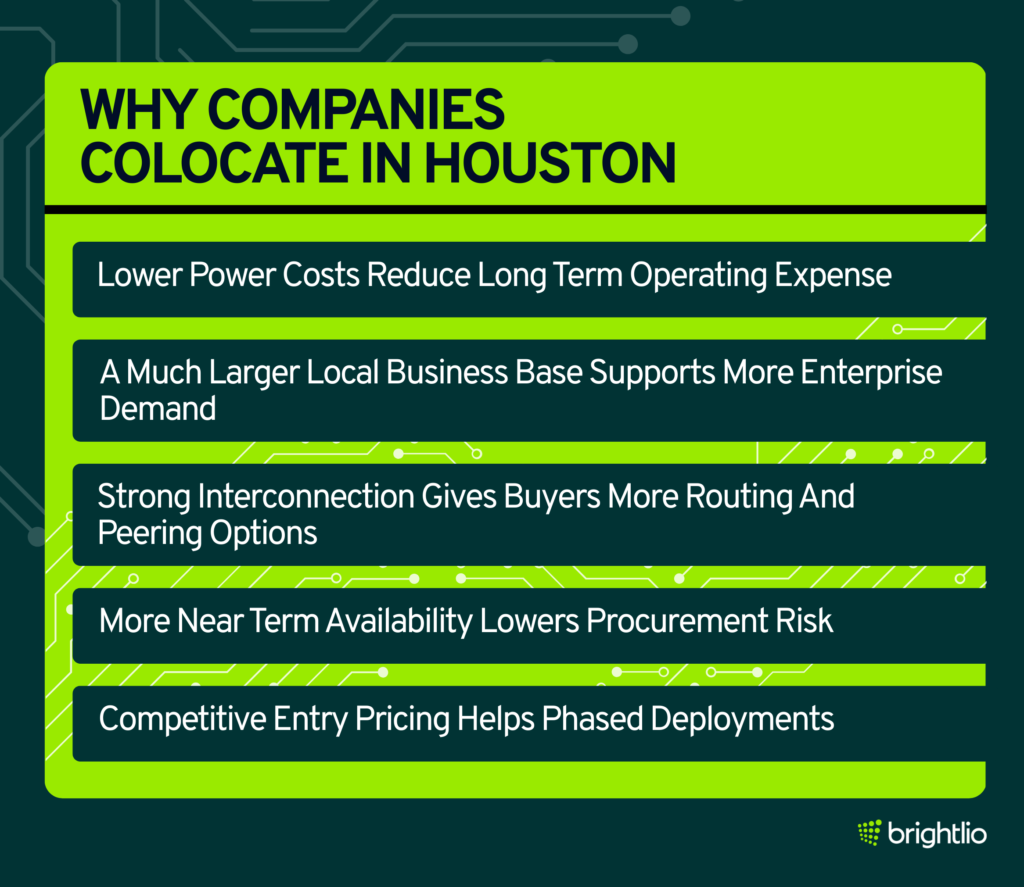 WHY COMPANIES COLOCATE IN HOUSTON

Lower Power Costs Reduce Long Term Operating Expense

A Much Larger Local Business Base Supports More Enterprise Demand

Strong Interconnection Gives Buyers More Routing And Peering Options

More Near Term Availability Lowers Procurement Risk

Competitive Entry Pricing Helps Phased Deployments

brightlio